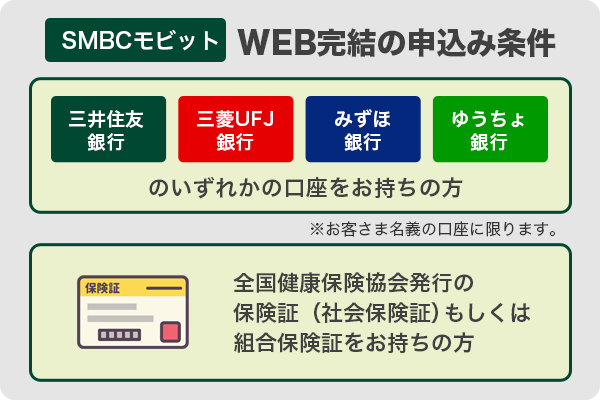 SMBCモビット WEB完結の申込み条件

三井住友銀行

三菱UFJ銀行

みずほ銀行

ゆうちょ銀行

のいずれかの口座をお持ちの方

※お客さま名義の口座に限ります。

保険証

全国健康保険協会発行の保険証（社会保険証）もしくは組合保険証をお持ちの方